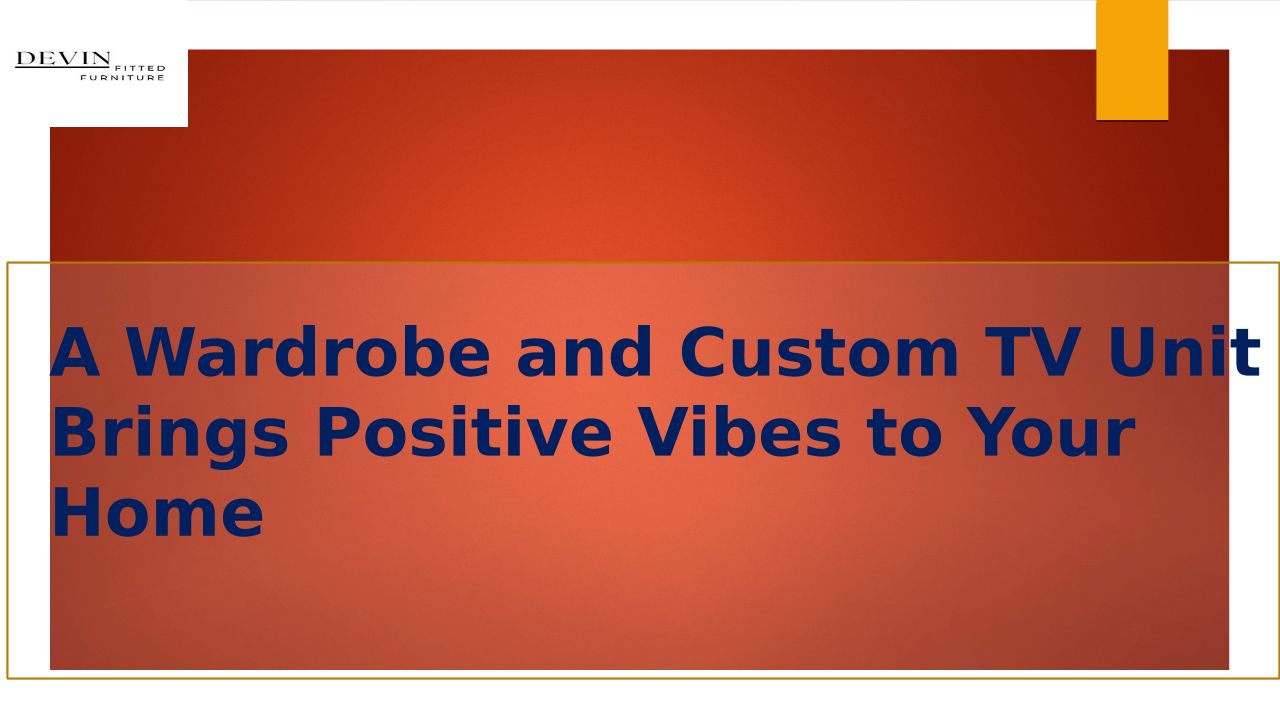 DEVIN FITTED FURNITURE

A Wardrobe and Custom TV Unit Brings Positive Vibes to Your Home